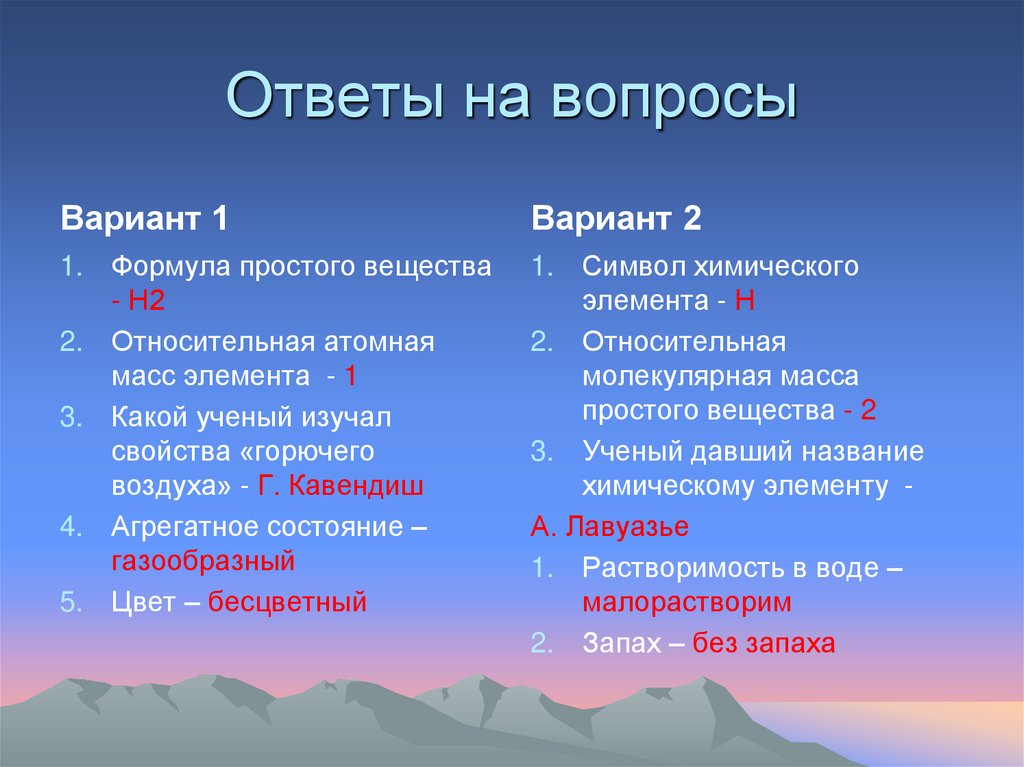 Ответы на вопросы

Вариант 1

1. Формула простого вещества - Н2
2. Относительная атомная масс элемента - 1
3. Какой ученый изучал свойства «горючего воздуха» - Г. Кавендиш
4. Агрегатное состояние – газообразный
5. Цвет – бесцветный

Вариант 2

1. Символ химического элемента - Н
2. Относительная молекулярная масса простого вещества - 2
3. Ученый давший название химическому элементу -

А. Лавуазье

1. Растворимость в воде – малорастворим
2. Запах – без запаха